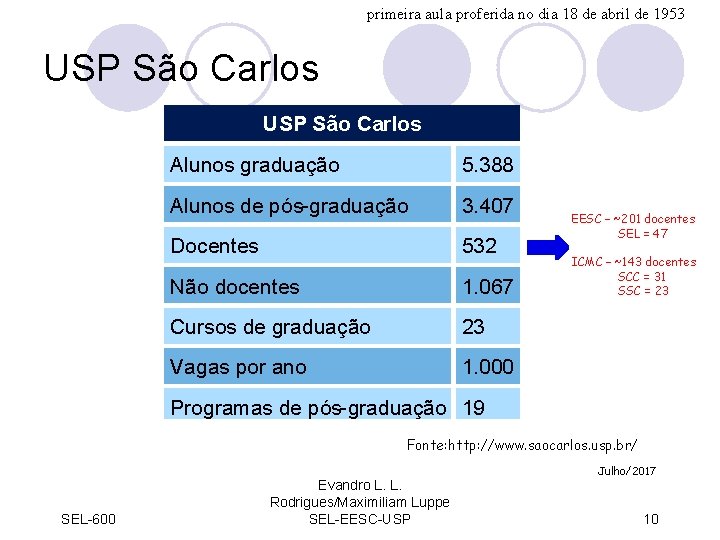 primeira aula proferida no dia 18 de abril de 1953

USP São Carlos

| USP São Carlos | |
|---|---|
| Alunos graduação | 5.388 |
| Alunos de pós-graduação | 3.407 |
| Docentes | 532 |
| Não docentes | 1.067 |
| Cursos de graduação | 23 |
| Vagas por ano | 1.000 |
| Programas de pós-graduação | 19 |

EESC – ~201 docentes
SEL = 47

ICMC – ~143 docentes
SCC = 31
SSC = 23

Fonte:http://www.saocarlos.usp.br/

Julho/2017

SEL-600

Evandro L. L. Rodrigues/Maximiliam Luppe
SEL-EESC-USP

10